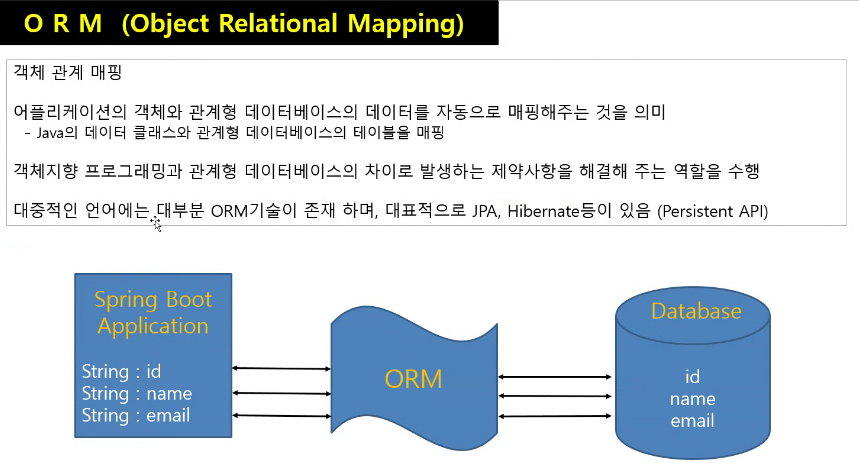 O R M (Object Relational Mapping)

객체 관계 매핑

어플리케이션의 객체와 관계형 데이터베이스의 데이터를 자동으로 매핑해주는 것을 의미
- Java의 데이터 클래스와 관계형 데이터베이스의 테이블을 매핑

객체지향 프로그래밍과 관계형 데이터베이스의 차이로 발생하는 제약사항을 해결해 주는 역할을 수행

대중적인 언어에는 대부분 ORM기술이 존재 하며, 대표적으로 JPA, Hibernate등이 있음 (Persistent API)

Spring Boot Application

String : id
String : name
String : email

ORM

Database

id
name
email